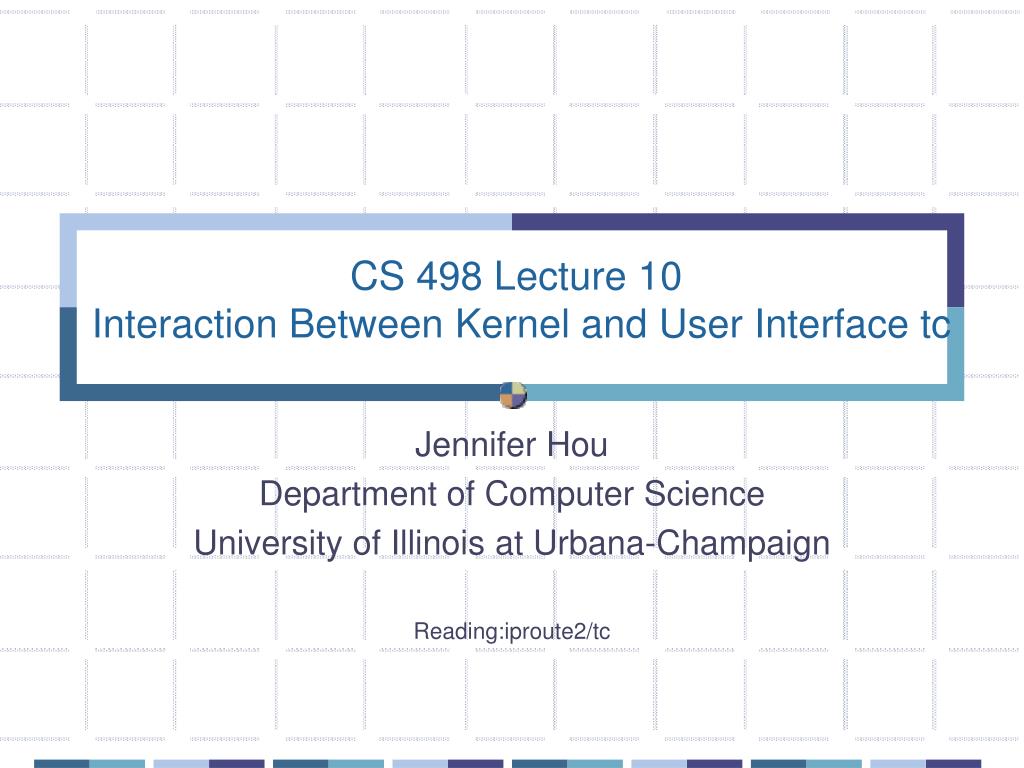 CS 498 Lecture 10
Interaction Between Kernel and User Interface tc

Jennifer Hou
Department of Computer Science
University of Illinois at Urbana-Champaign

Reading:iproute2/tc